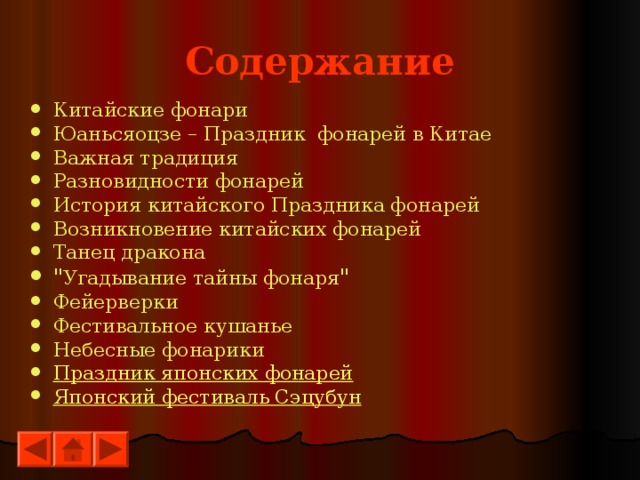 Содержание

- Китайские фонари
- Юаньсяоцзе – Праздник фонарей в Китае
- Важная традиция
- Разновидности фонарей
- История китайского Праздника фонарей
- Возникновение китайских фонарей
- Танец дракона
- "Угадывание тайны фонаря"
- Фейерверки
- Фестивальное кушанье
- Небесные фонарики
- Праздник японских фонарей
- Японский фестиваль Сэцубун